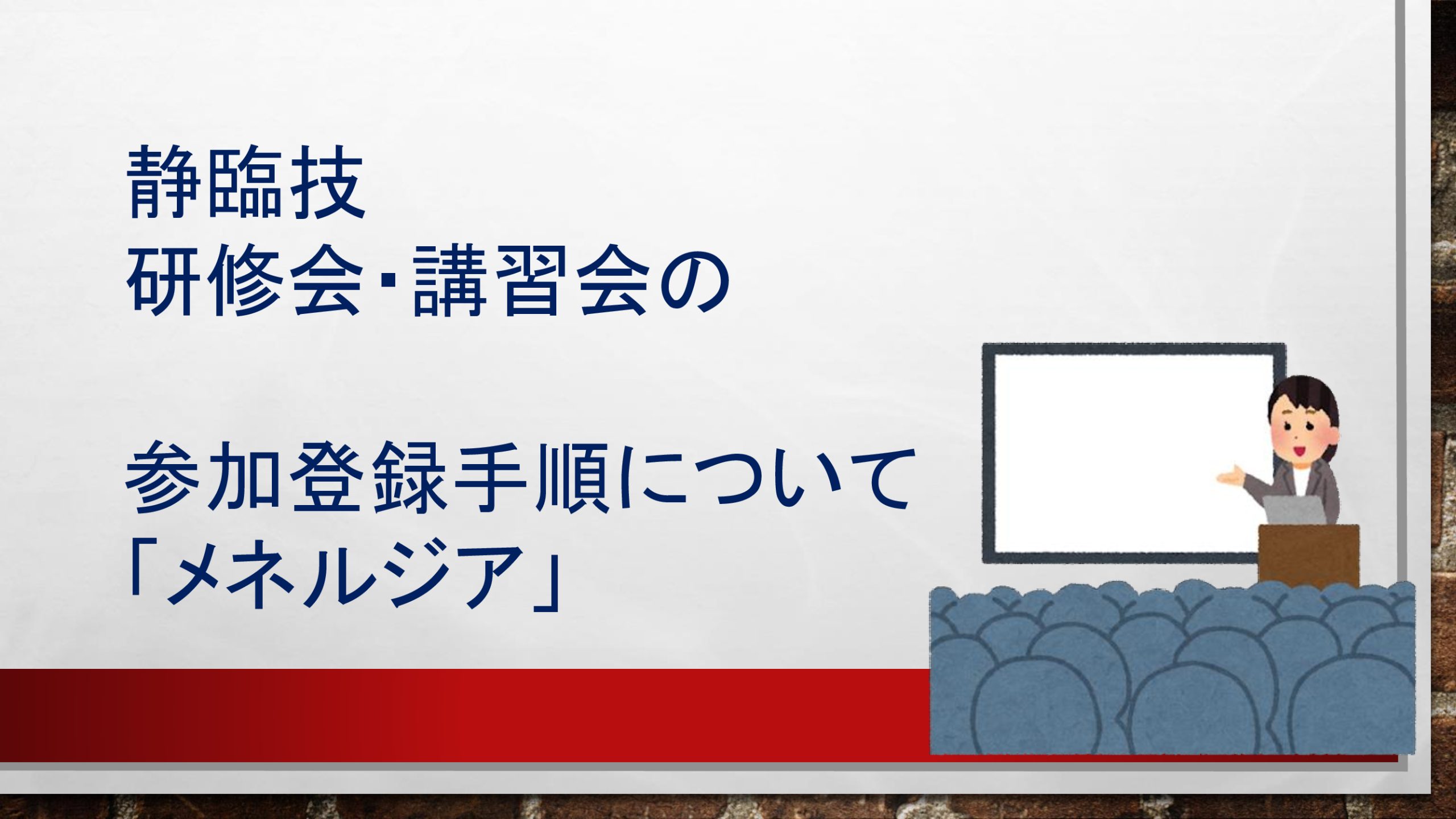 静臨技
研修会･講習会の

参加登録手順について
「メネルジア」